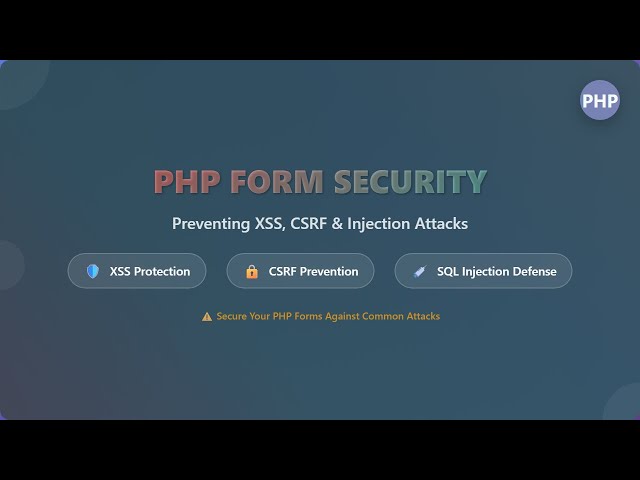 PHP

PHP FORM SECURITY

Preventing XSS, CSRF & Injection Attacks

XSS Protection

CSRF Prevention

SQL Injection Defense

Secure Your PHP Forms Against Common Attacks